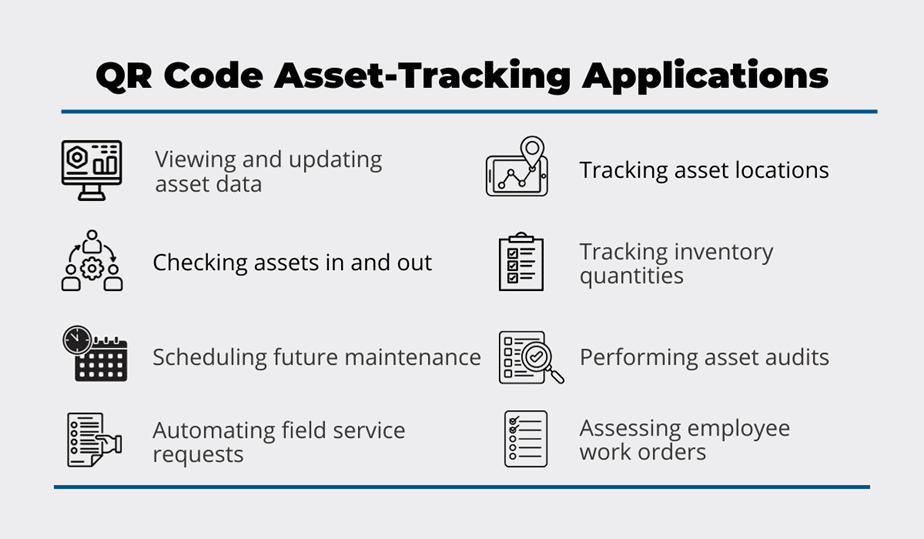 QR Code Asset-Tracking Applications

Viewing and updating asset data

Checking assets in and out

Scheduling future maintenance

Automating field service requests

Tracking asset locations

Tracking inventory quantities

Performing asset audits

Assessing employee work orders